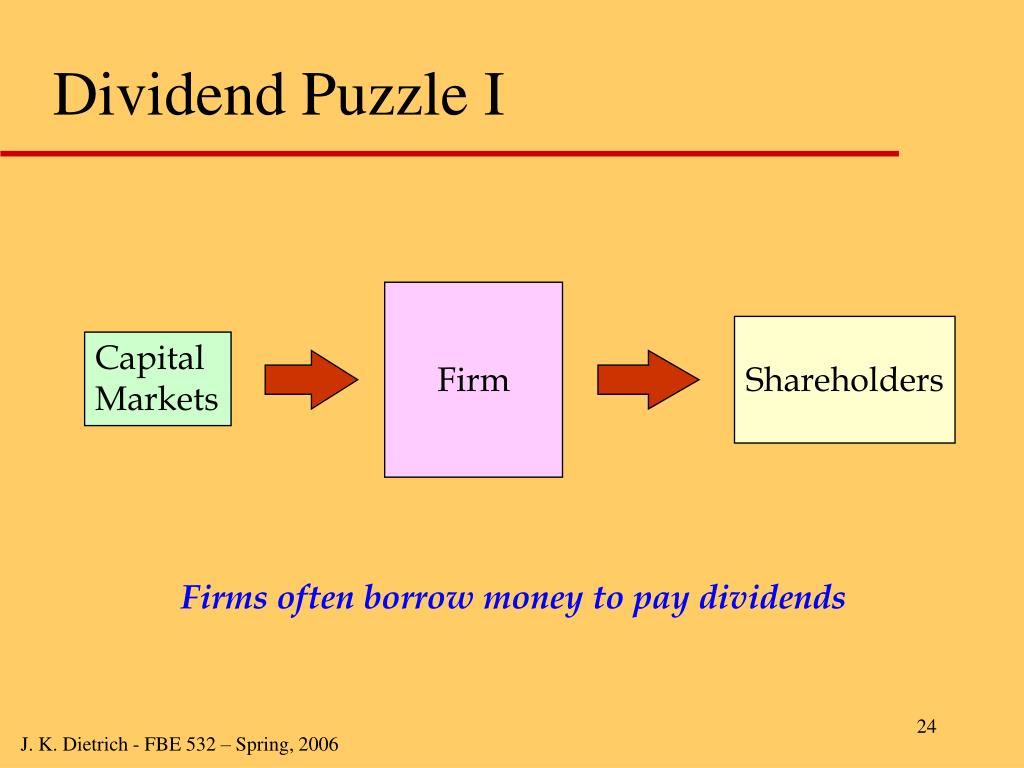 Dividend Puzzle I

Capital Markets

Firm

Shareholders

Firms often borrow money to pay dividends

24

J. K. Dietrich - FBE 532 – Spring, 2006